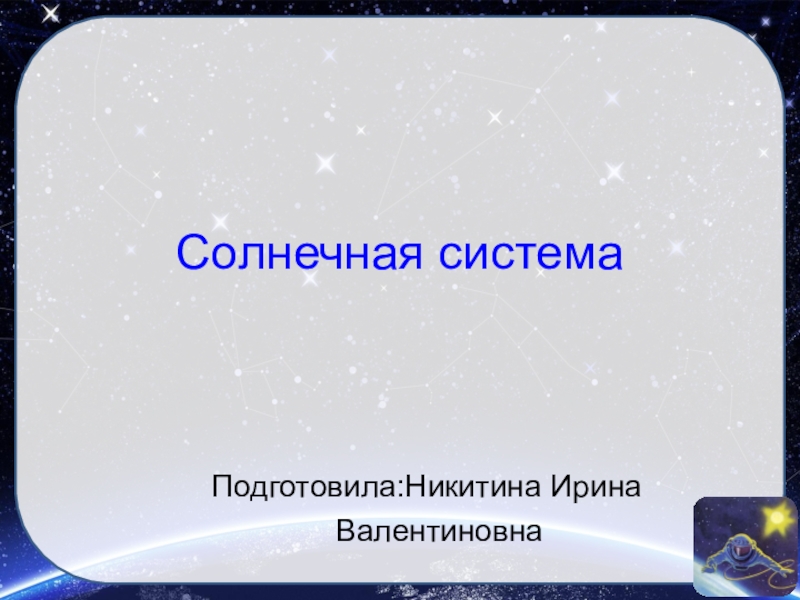 Солнечная система

Подготовила:Никитина Ирина Валентиновна